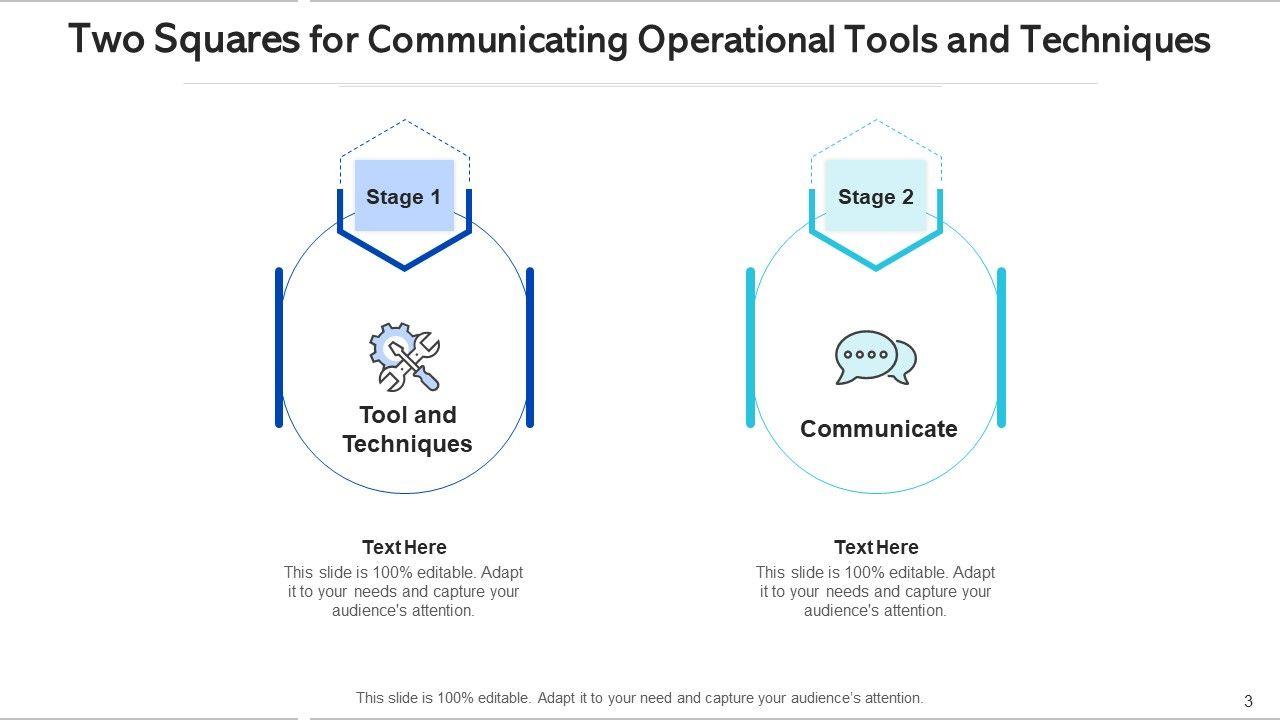 Two Squares for Communicating Operational Tools and Techniques

Stage 1

Tool and Techniques

Text Here
This slide is 100% editable. Adapt it to your needs and capture your audience's attention.

Stage 2

Communicate

Text Here
This slide is 100% editable. Adapt it to your needs and capture your audience's attention.

This slide is 100% editable. Adapt it to your need and capture your audience's attention.

3